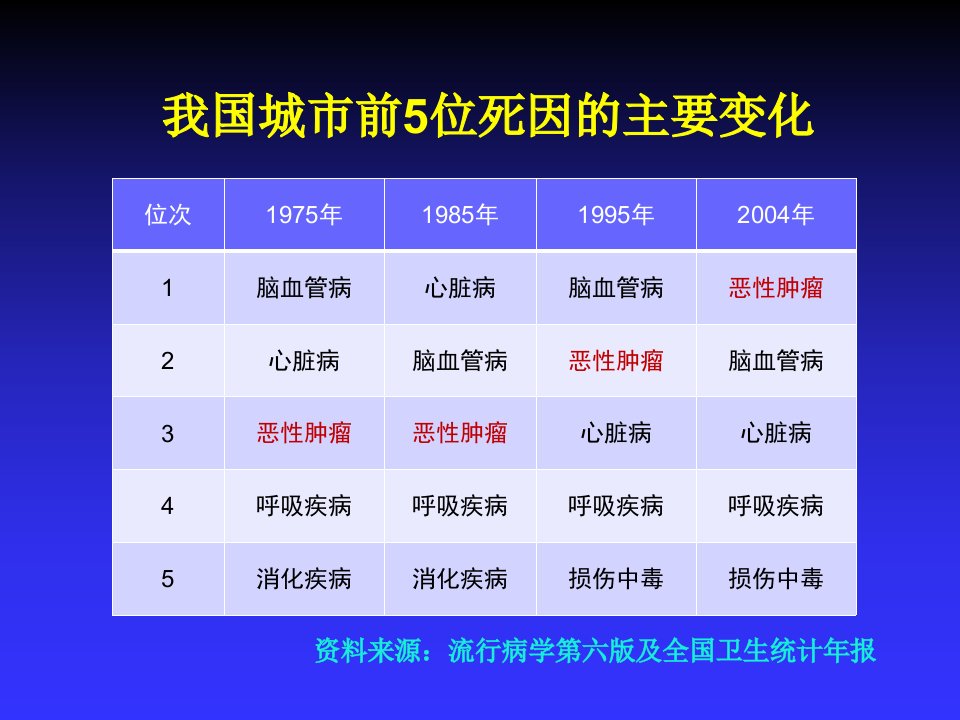 我国城市前5位死因的主要变化

| 位次 | 1975年 | 1985年 | 1995年 | 2004年 |
|---|---|---|---|---|
| 1 | 脑血管病 | 心脏病 | 脑血管病 | 恶性肿瘤 |
| 2 | 心脏病 | 脑血管病 | 恶性肿瘤 | 脑血管病 |
| 3 | 恶性肿瘤 | 恶性肿瘤 | 心脏病 | 心脏病 |
| 4 | 呼吸疾病 | 呼吸疾病 | 呼吸疾病 | 呼吸疾病 |
| 5 | 消化疾病 | 消化疾病 | 损伤中毒 | 损伤中毒 |

资料来源：流行病学第六版及全国卫生统计年报